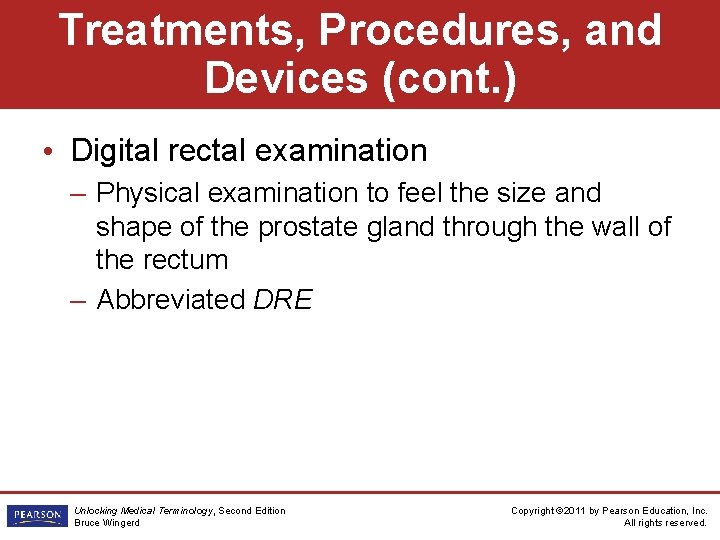 Treatments, Procedures, and Devices (cont.)

• Digital rectal examination
– Physical examination to feel the size and shape of the prostate gland through the wall of the rectum
– Abbreviated DRE

PEARSON

Unlocking Medical Terminology, Second Edition
Bruce Wingerd

Copyright ©2011 by Pearson Education, Inc.
All rights reserved.